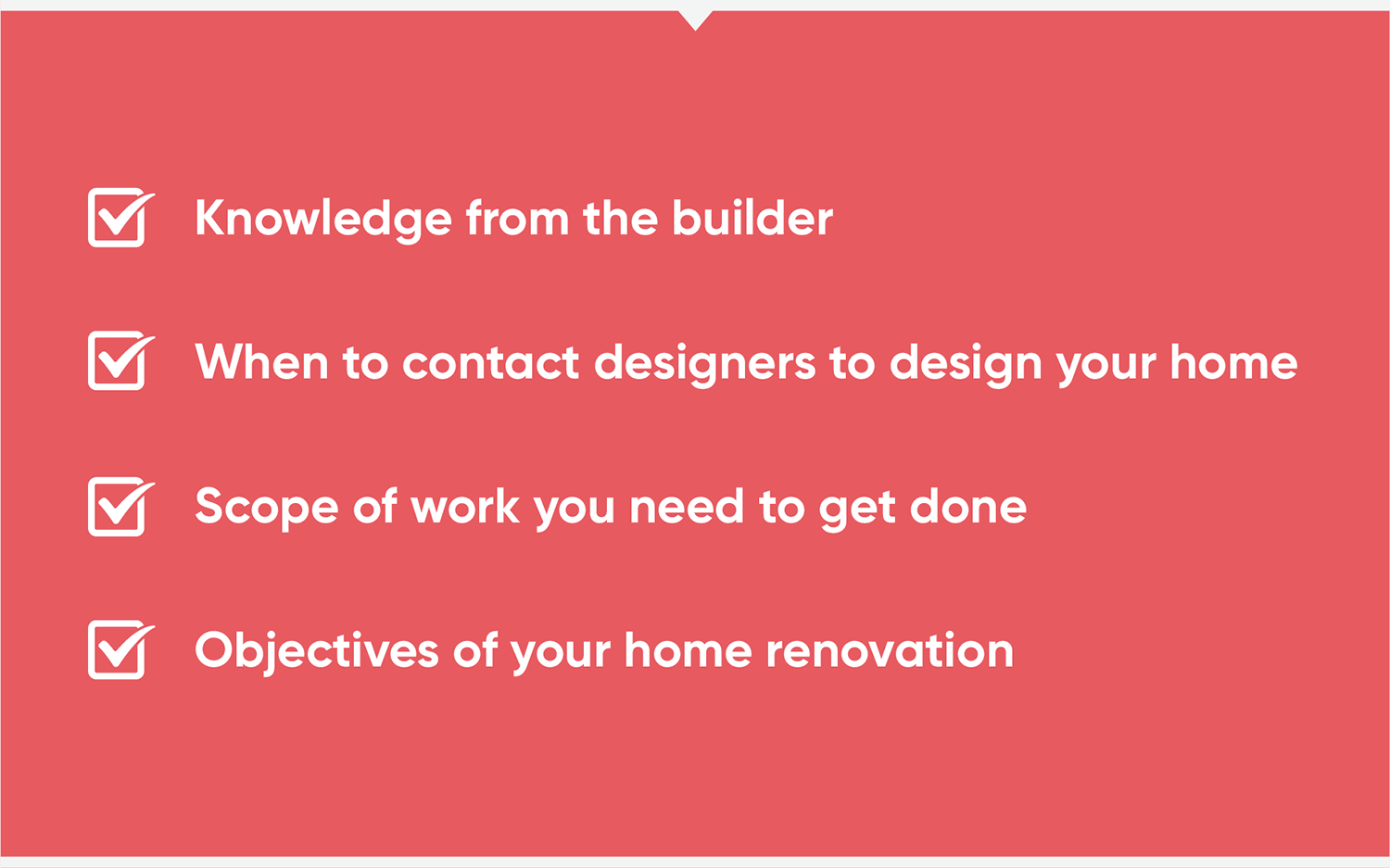 Knowledge from the builder

When to contact designers to design your home

Scope of work you need to get done

Objectives of your home renovation